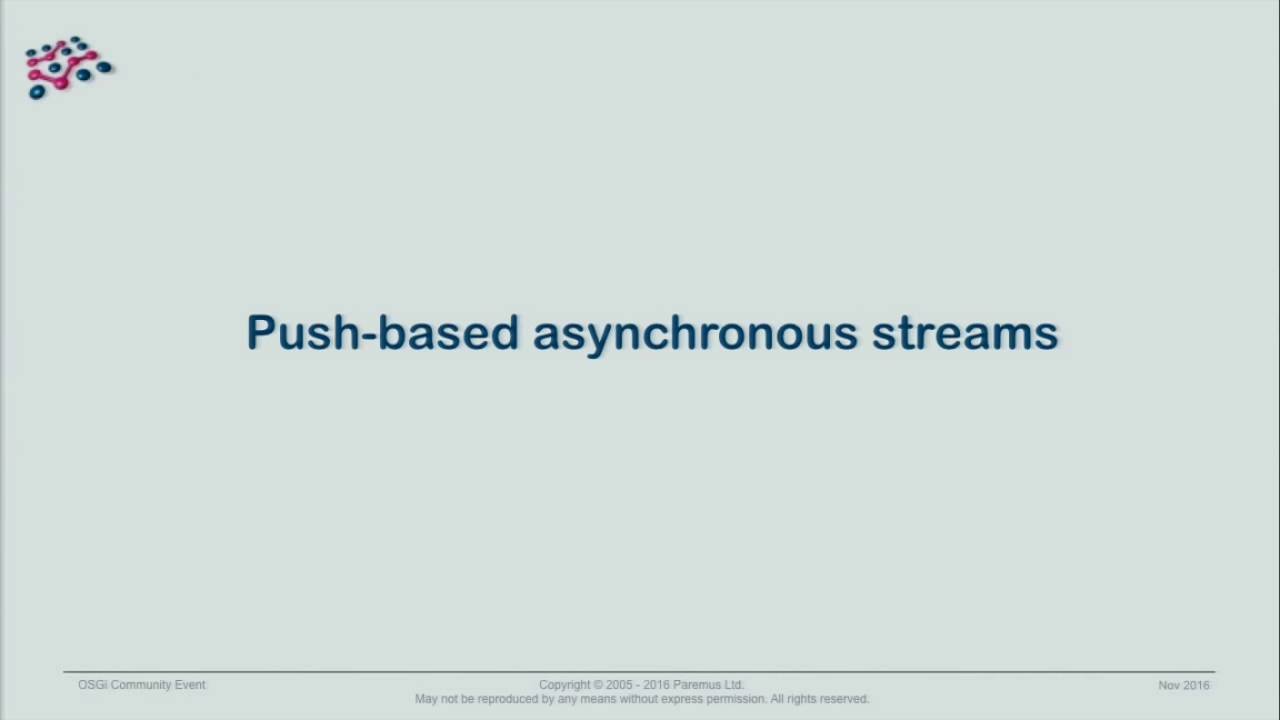 Push-based asynchronous streams

OSGi Community Event

Copyright © 2005 - 2016 Paremus Ltd.
May not be reproduced by any means without express permission. All rights reserved.

Nov 2016